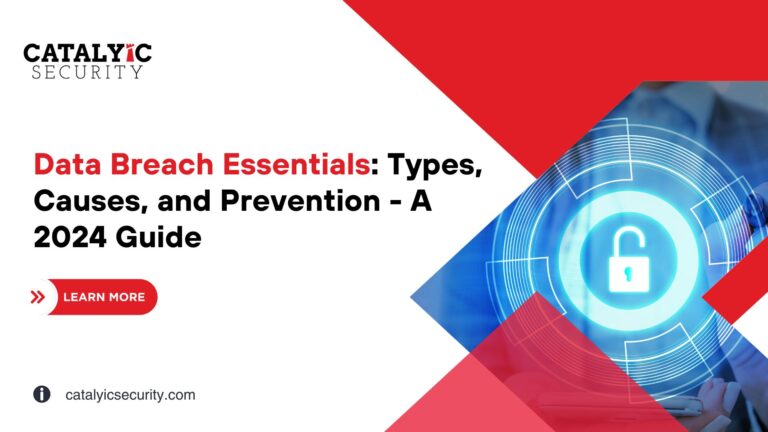 CATALYIC
SECURITY

Data Breach Essentials: Types, Causes, and Prevention - A 2024 Guide

LEARN MORE

catalyicsecurity.com